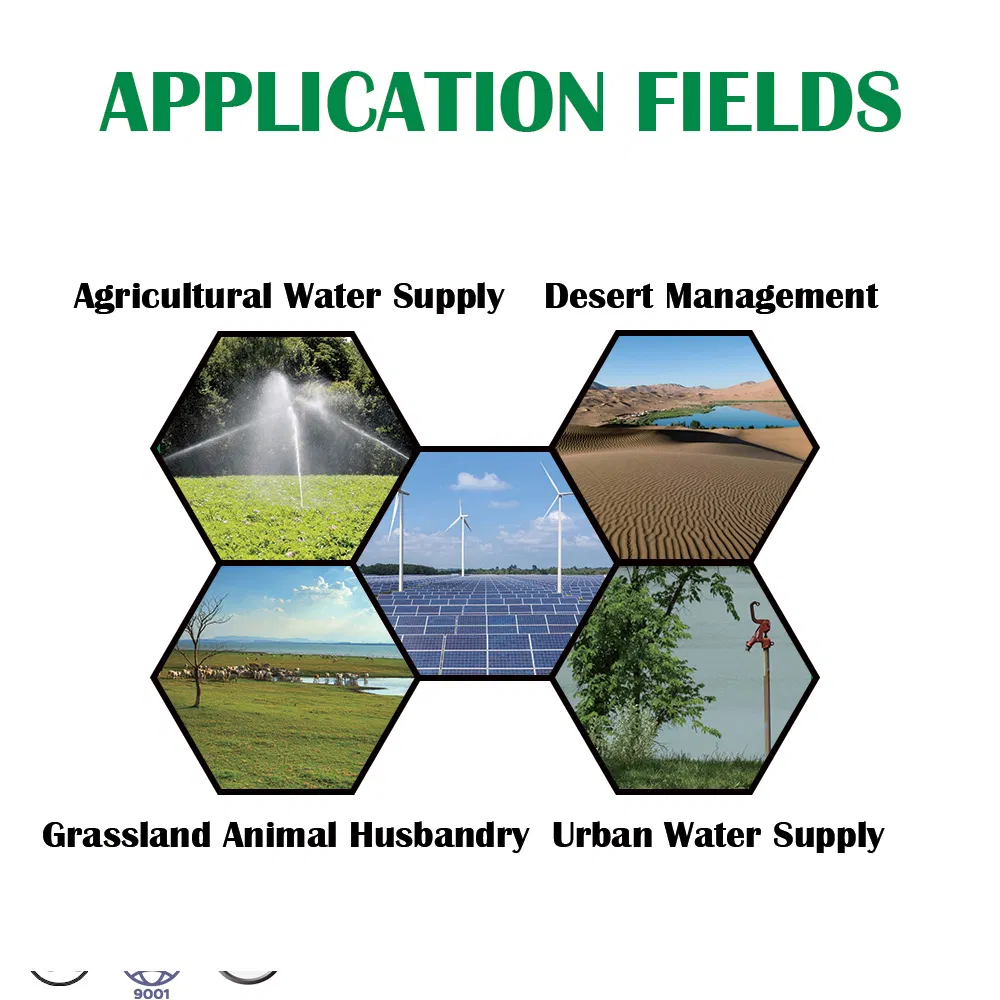 APPLICATION FIELDS

Agricultural Water Supply

Desert Management

Grassland Animal Husbandry

Urban Water Supply

9001